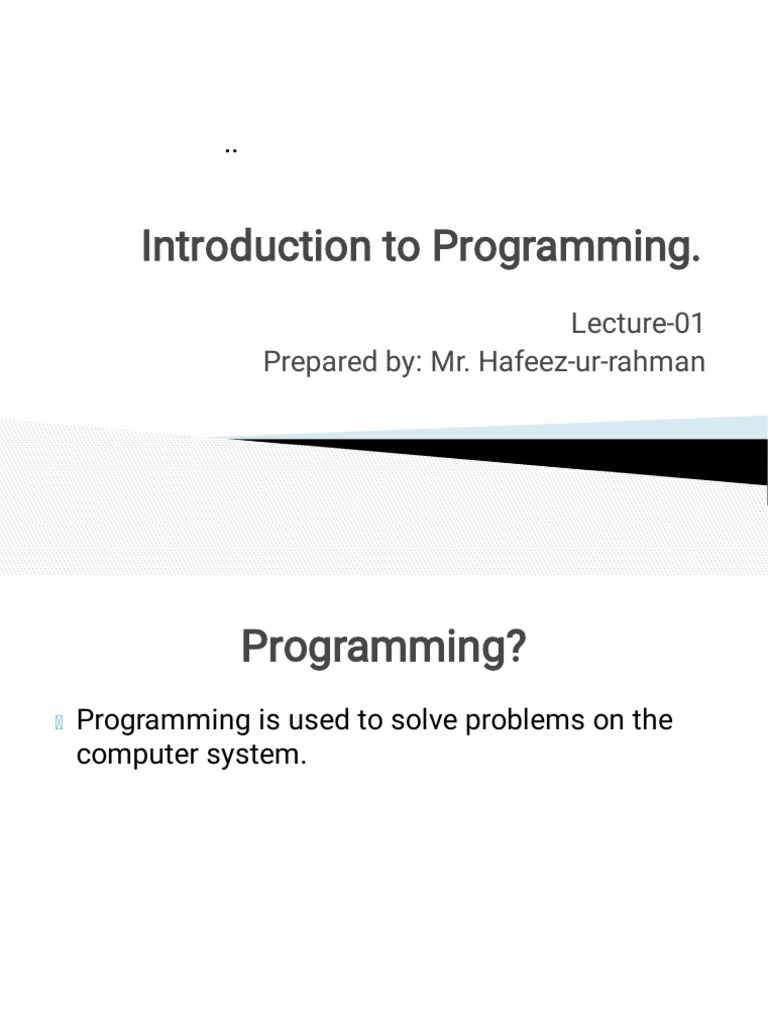 ..

Introduction to Programming.

Lecture-01
Prepared by: Mr. Hafeez-ur-rahman

Programming?

Programming is used to solve problems on the computer system.